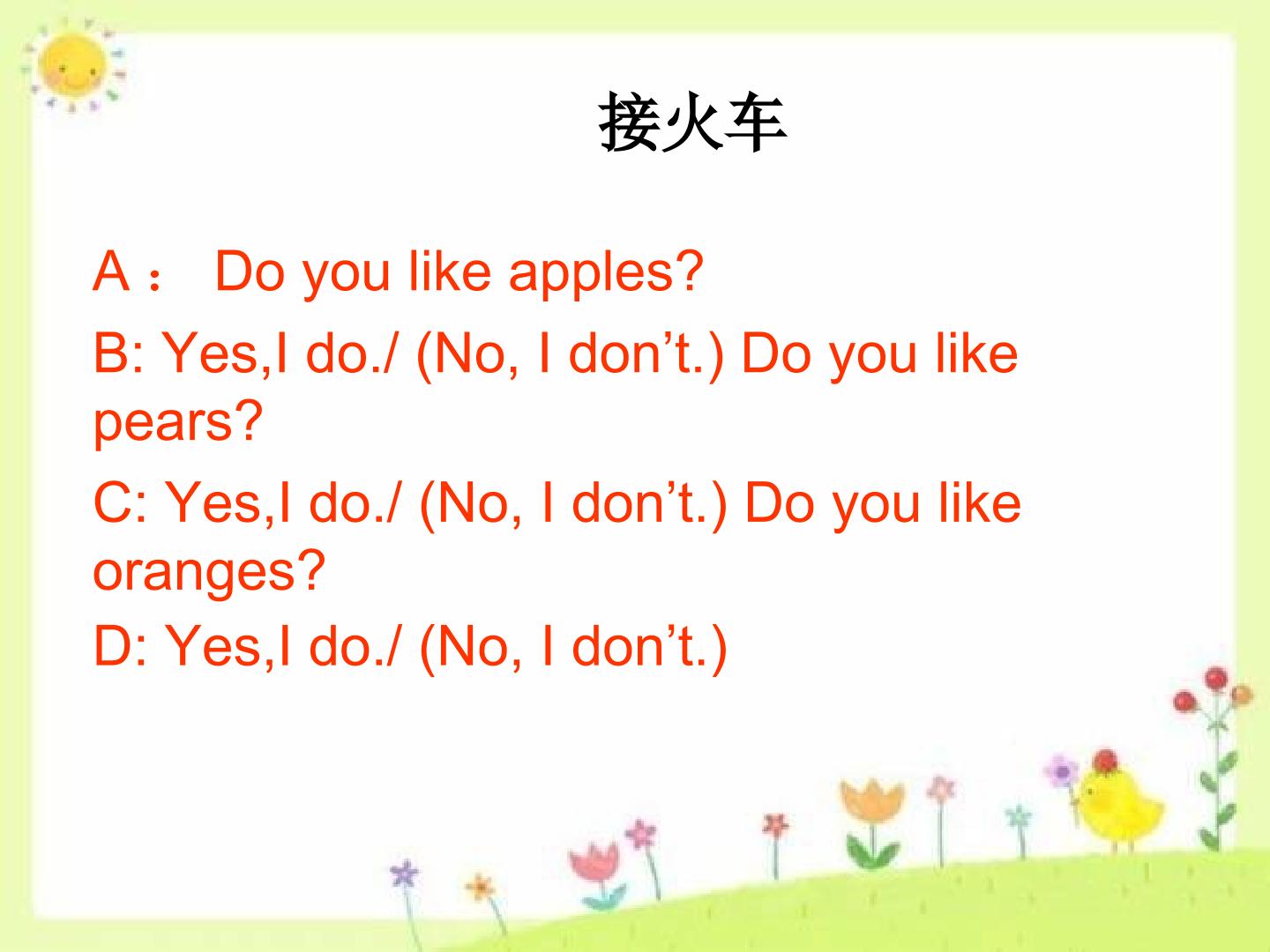 接火车

A： Do you like apples?

B: Yes,I do./ (No, I don't.) Do you like pears?

C: Yes,I do./ (No, I don't.) Do you like oranges?

D: Yes,I do./ (No, I don't.)